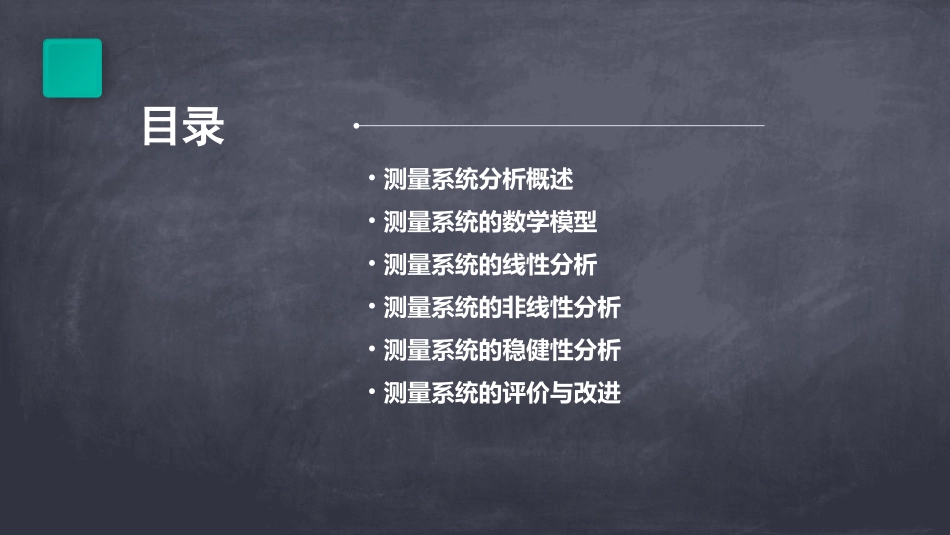 目录

• 测量系统分析概述
• 测量系统的数学模型
• 测量系统的线性分析
• 测量系统的非线性分析
• 测量系统的稳健性分析
• 测量系统的评价与改进